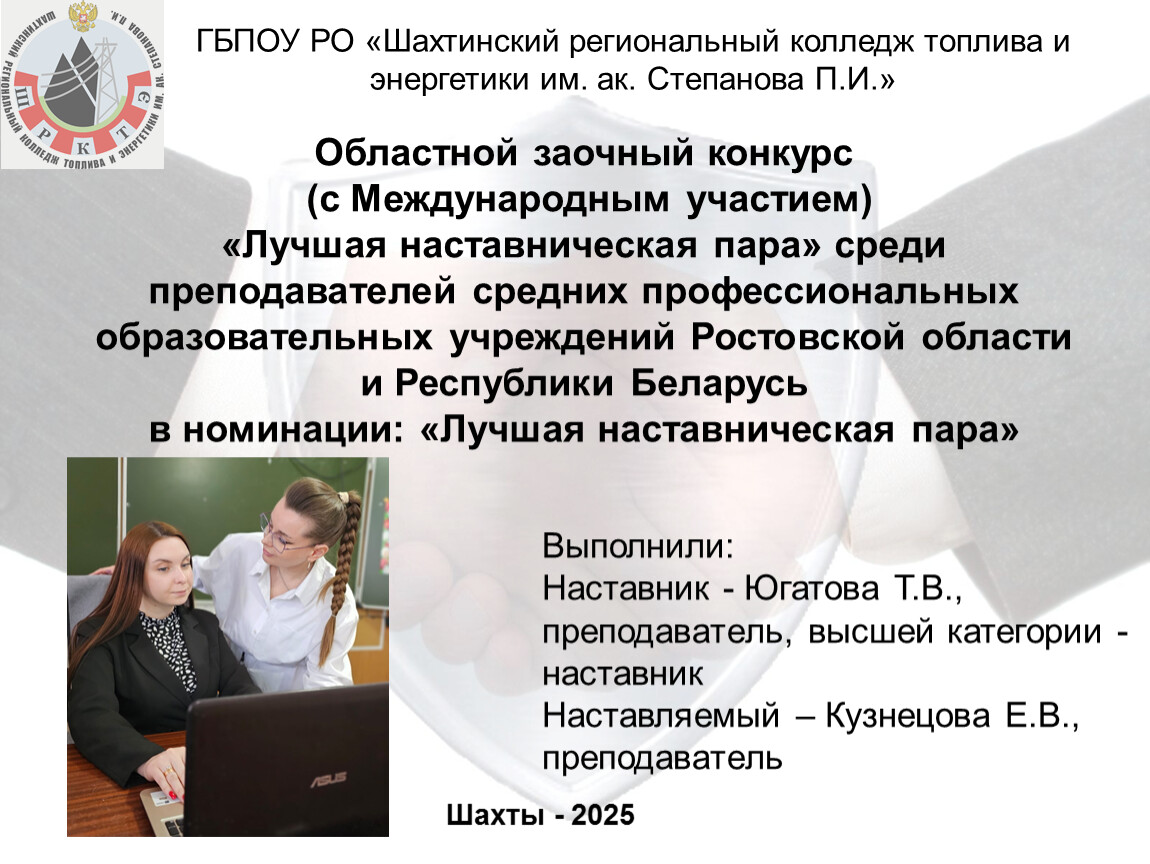 ШАХТИНСКИЙ РЕГИОНАЛЬНЫЙ КОЛЛЕДЖ ТОПЛИВА И ЭНЕРГЕТИКИ ИМ. АК. СТЕПАНОВА П.И.
Ш Р К Т Э

ГБПОУ РО «Шахтинский региональный колледж топлива и энергетики им. ак. Степанова П.И.»

Областной заочный конкурс (с Международным участием) «Лучшая наставническая пара» среди преподавателей средних профессиональных образовательных учреждений Ростовской области и Республики Беларусь в номинации: «Лучшая наставническая пара»

ASUS

Выполнили:
Наставник - Югатова Т.В., преподаватель, высшей категории - наставник
Наставляемый – Кузнецова Е.В., преподаватель

Шахты - 2025